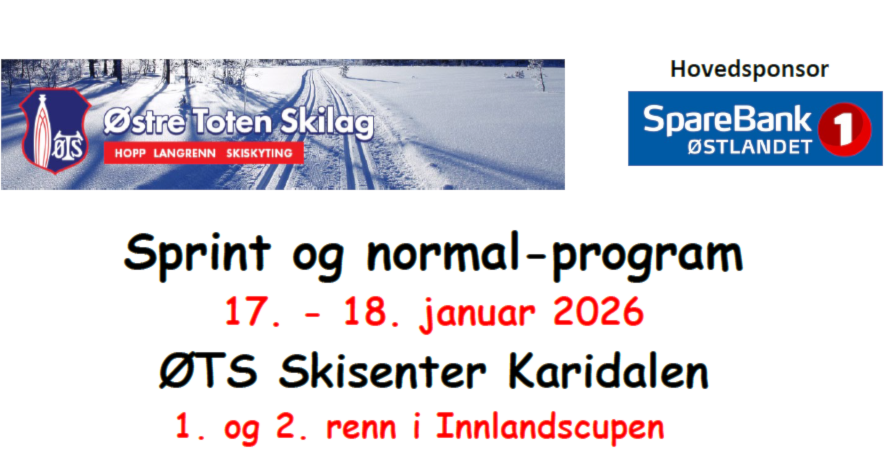 ØTS

Østre Toten Skilag

HOPP LANGRENN SKISKYTING

Hovedsponsor

SpareBank 1

ØSTLANDET

Sprint og normal-program

17. - 18. januar 2026

ØTS Skisenter Karidalen

1. og 2. renn i Innlandscupen